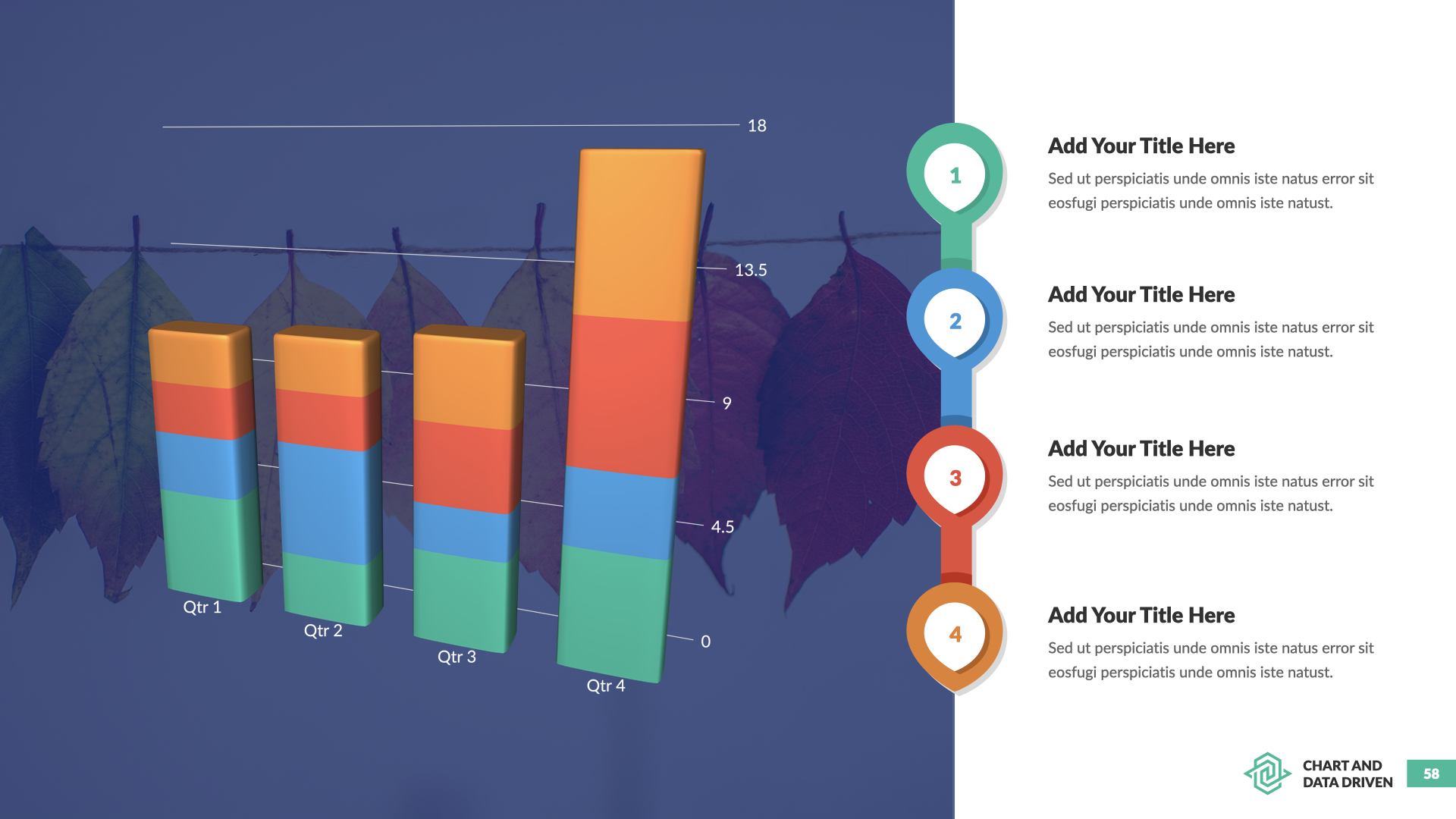 18

13.5

9

4.5

0

Qtr 1

Qtr 2

Qtr 3

Qtr 4

1

Add Your Title Here

Sed ut perspiciatis unde omnis iste natus error sit eosfugi perspiciatis unde omnis iste natust.

2

Add Your Title Here

Sed ut perspiciatis unde omnis iste natus error sit eosfugi perspiciatis unde omnis iste natust.

3

Add Your Title Here

Sed ut perspiciatis unde omnis iste natus error sit eosfugi perspiciatis unde omnis iste natust.

4

Add Your Title Here

Sed ut perspiciatis unde omnis iste natus error sit eosfugi perspiciatis unde omnis iste natust.

CHART AND DATA DRIVEN

58